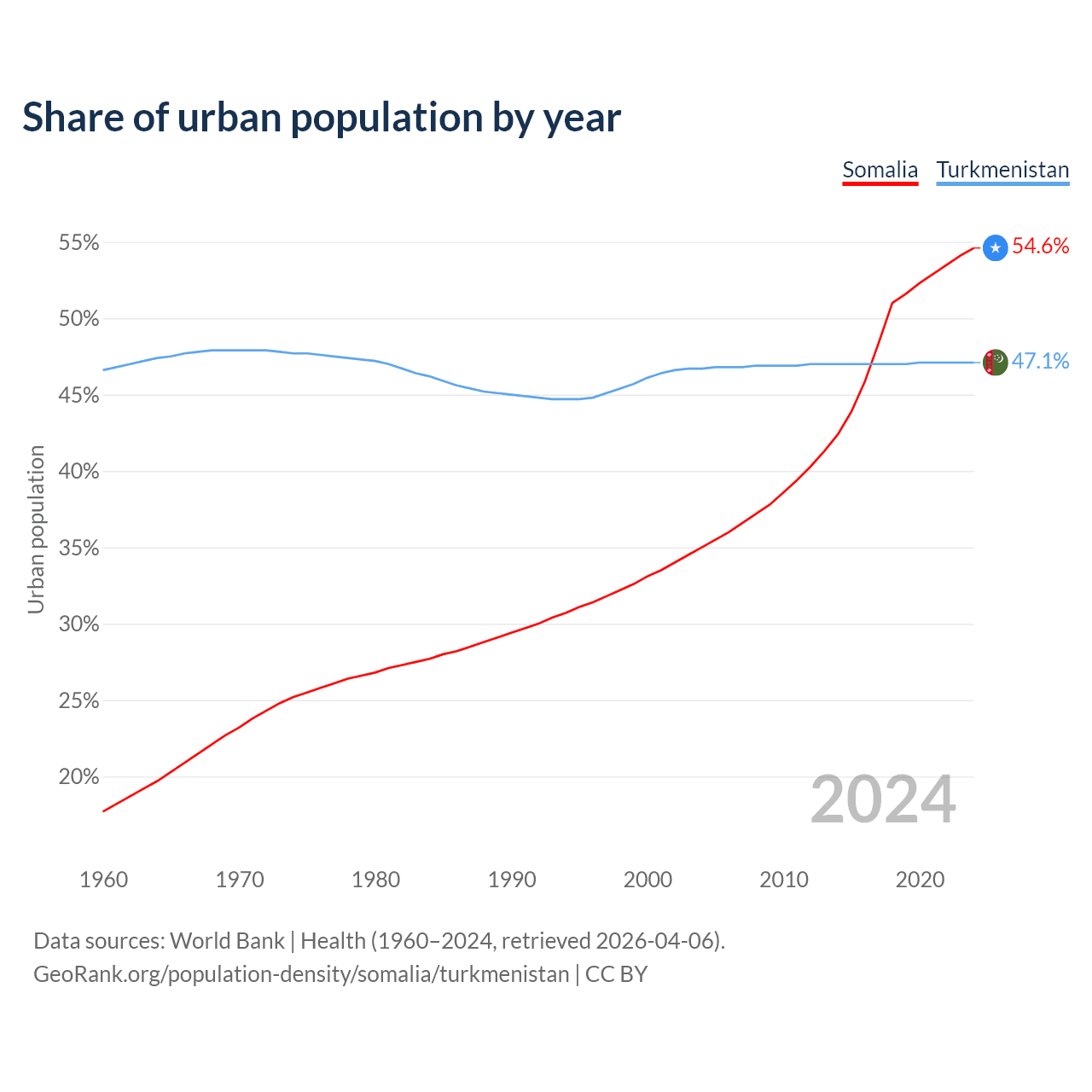 Share of urban population by year

Somalia Turkmenistan

55%
50%
45%
40%
35%
30%
25%
20%

Urban population

54.6%
47.1%

2024

1960 1970 1980 1990 2000 2010 2020

Data sources: World Bank | Health (1960–2024, retrieved 2026-04-06).
GeoRank.org/population-density/somalia/turkmenistan | CC BY